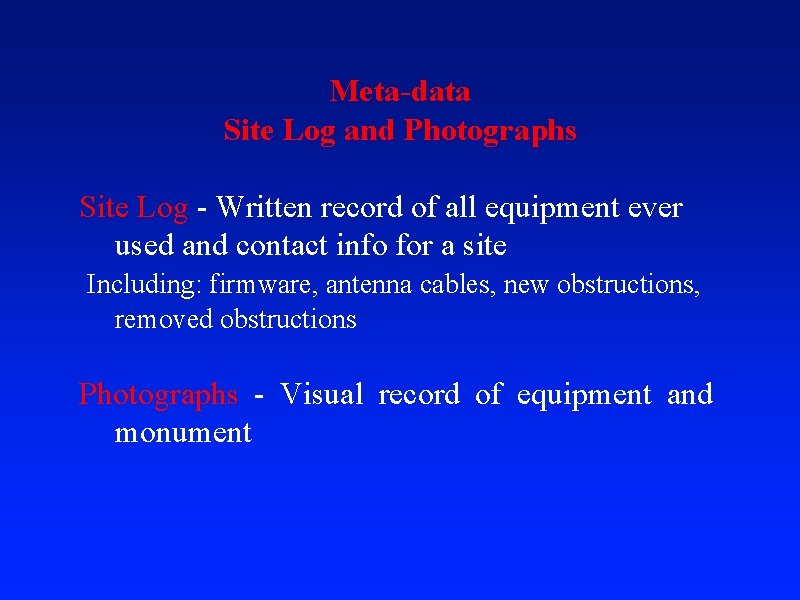 Meta-data
Site Log and Photographs

Site Log - Written record of all equipment ever used and contact info for a site

Including: firmware, antenna cables, new obstructions, removed obstructions

Photographs - Visual record of equipment and monument